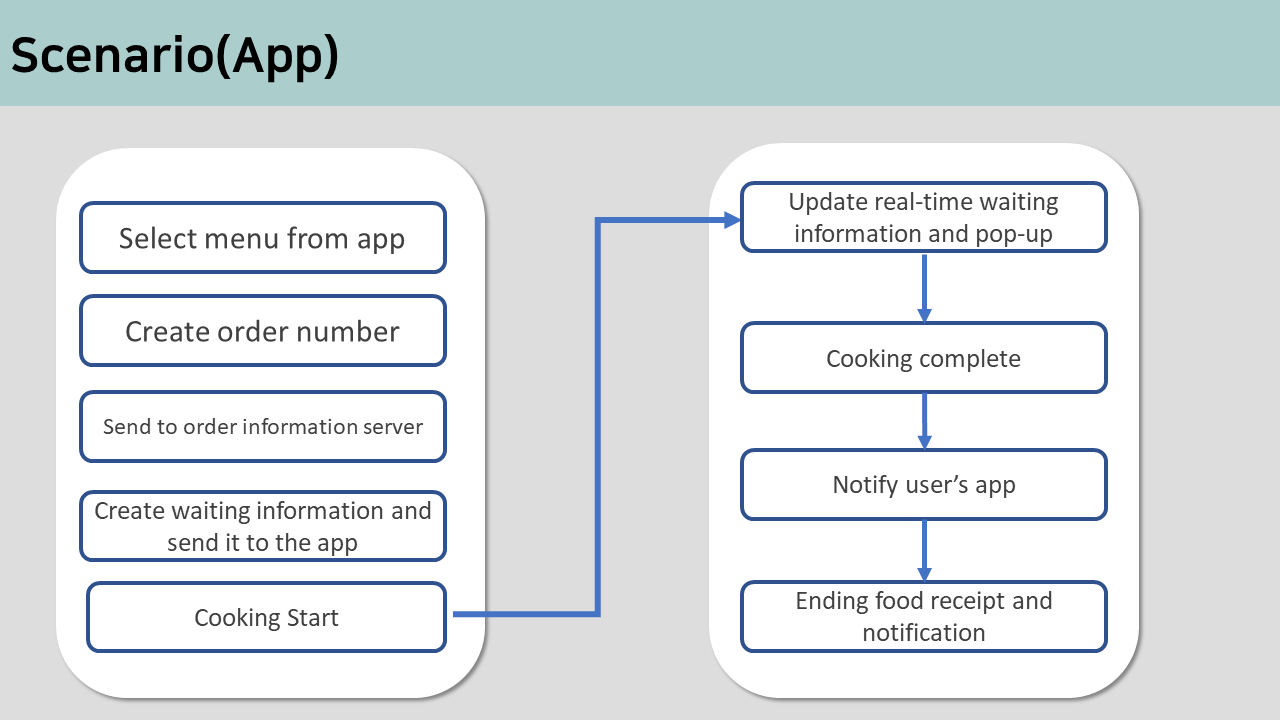 Scenario(App)

Select menu from app

Create order number

Send to order information server

Create waiting information and send it to the app

Cooking Start

Update real-time waiting information and pop-up

Cooking complete

Notify user's app

Ending food receipt and notification